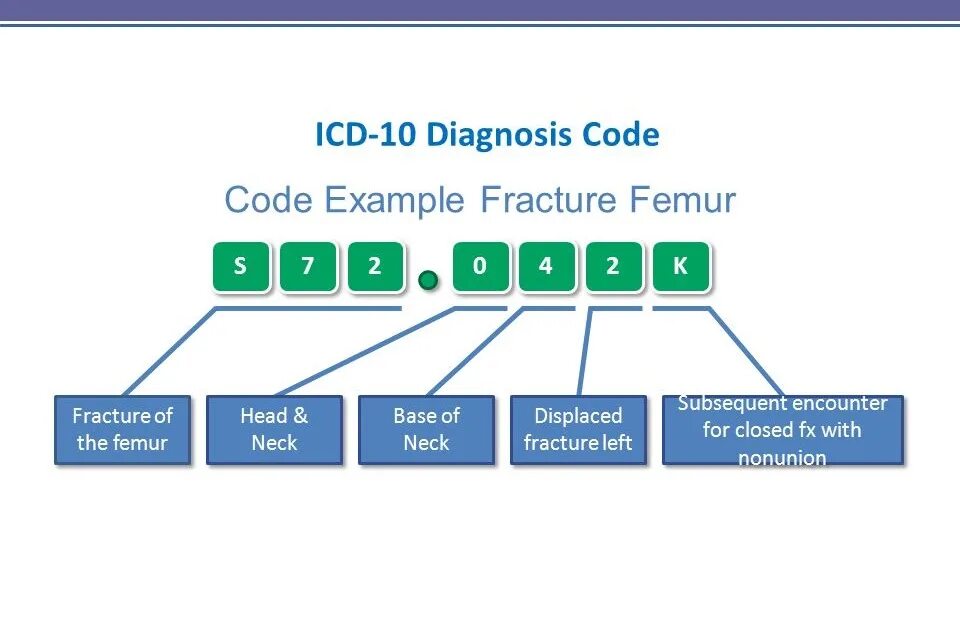 ICD-10 Diagnosis Code

Code Example Fracture Femur

S 7 2 . 0 4 2 K

Fracture of the femur

Head & Neck

Base of Neck

Displaced fracture left

Subsequent encounter for closed fx with nonunion